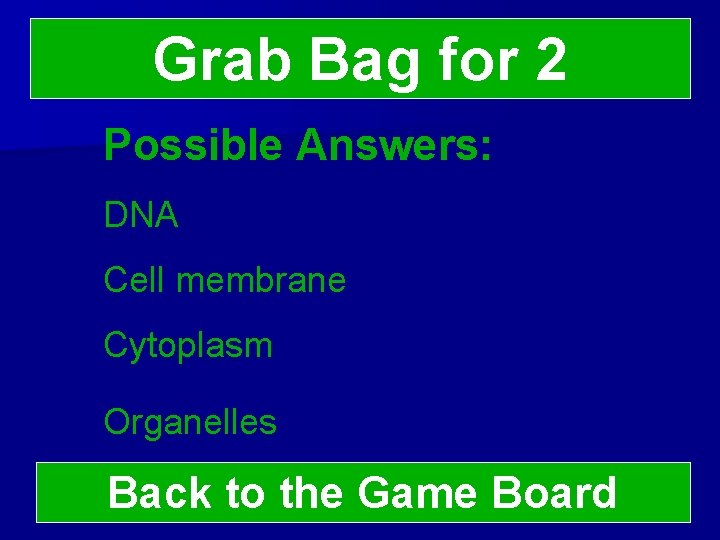 Grab Bag for 2

Possible Answers:

DNA

Cell membrane

Cytoplasm

Organelles

Back to the Game Board